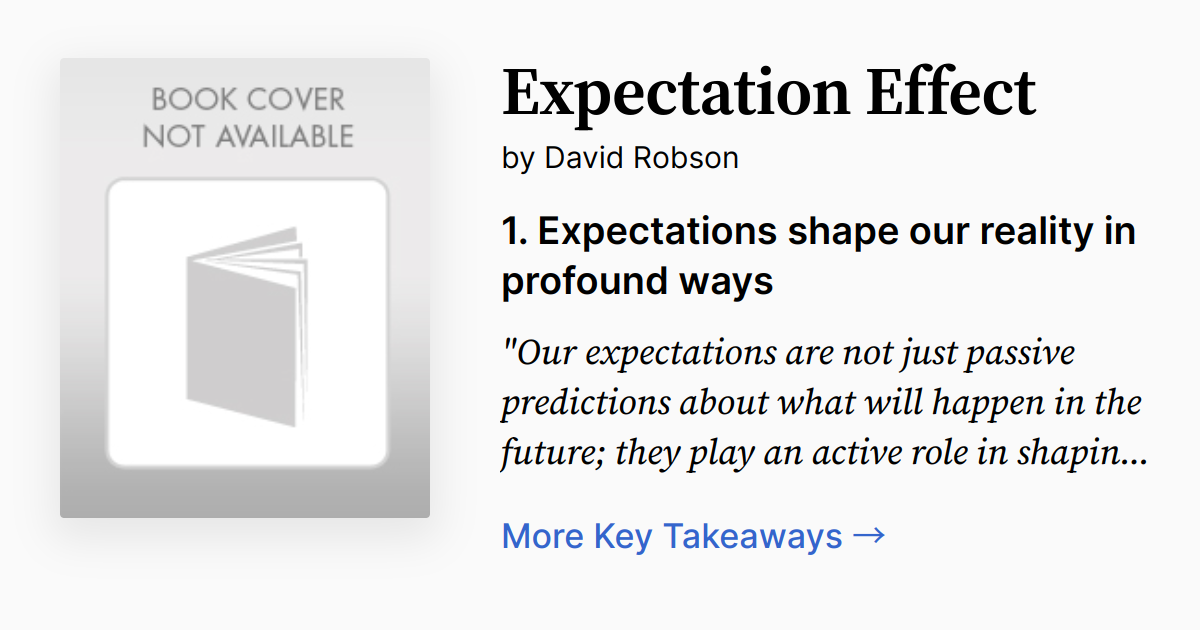 BOOK COVER NOT AVAILABLE

Expectation Effect

by David Robson

1. Expectations shape our reality in profound ways

"Our expectations are not just passive predictions about what will happen in the future; they play an active role in shapin...

More Key Takeaways →